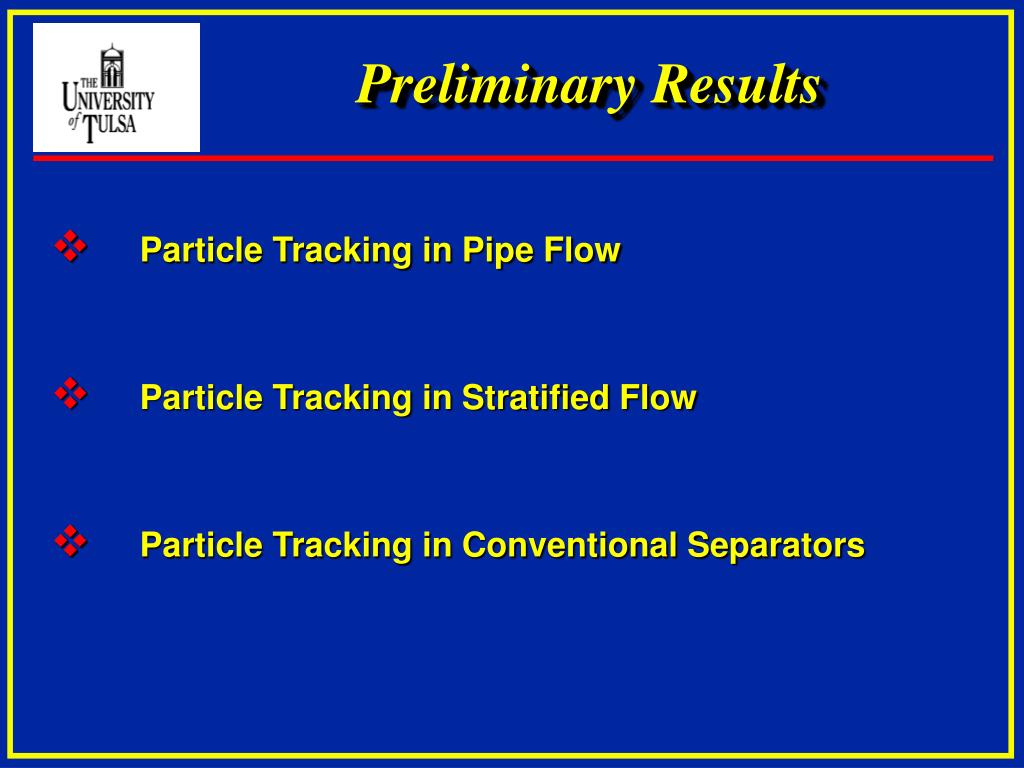 THE UNIVERSITY of TULSA

Preliminary Results

❖ Particle Tracking in Pipe Flow

❖ Particle Tracking in Stratified Flow

❖ Particle Tracking in Conventional Separators